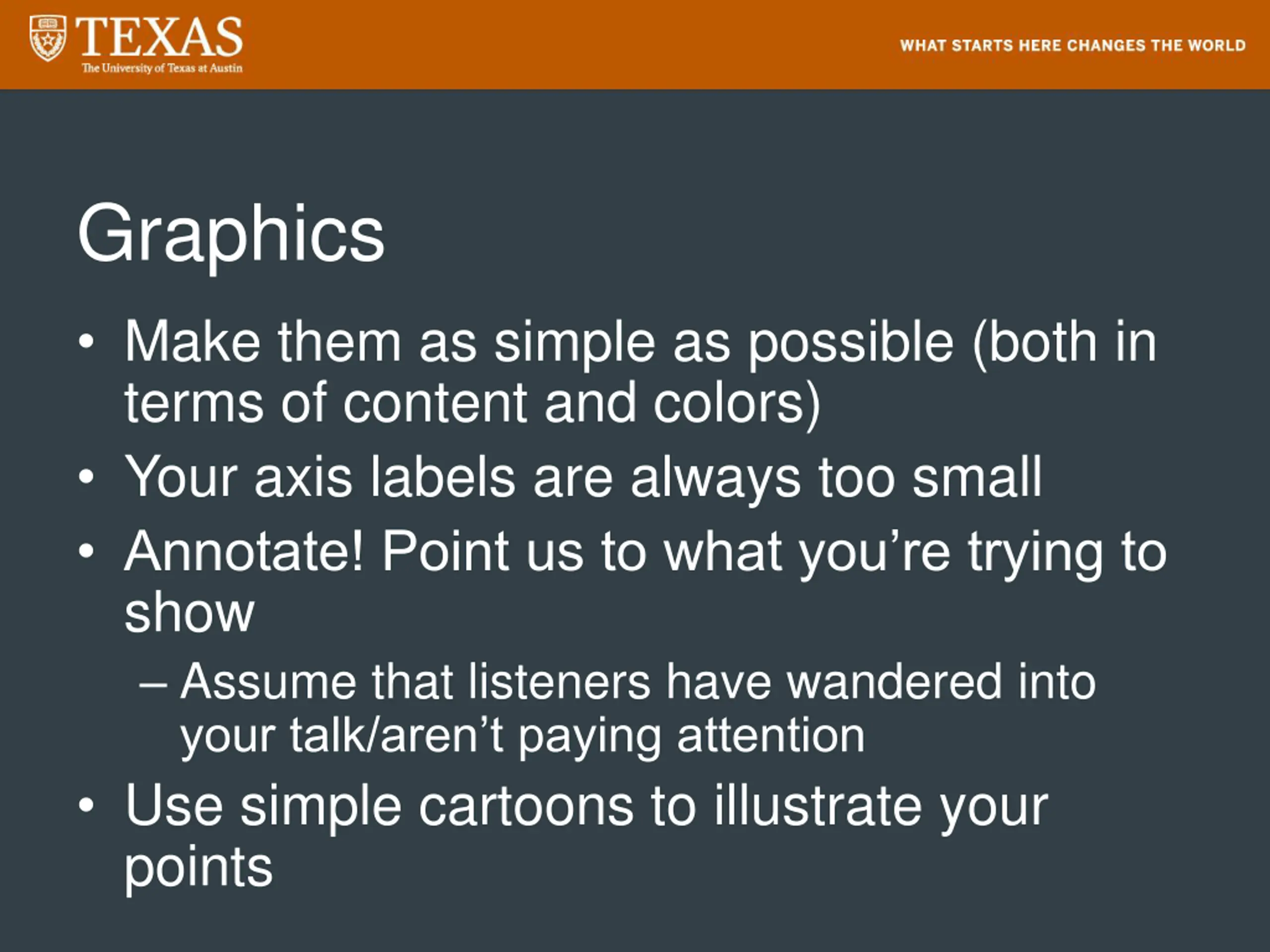 TEXAS
The University of Texas at Austin

WHAT STARTS HERE CHANGES THE WORLD

Graphics

• Make them as simple as possible (both in terms of content and colors)
• Your axis labels are always too small
• Annotate! Point us to what you’re trying to show
– Assume that listeners have wandered into your talk/aren’t paying attention
• Use simple cartoons to illustrate your points